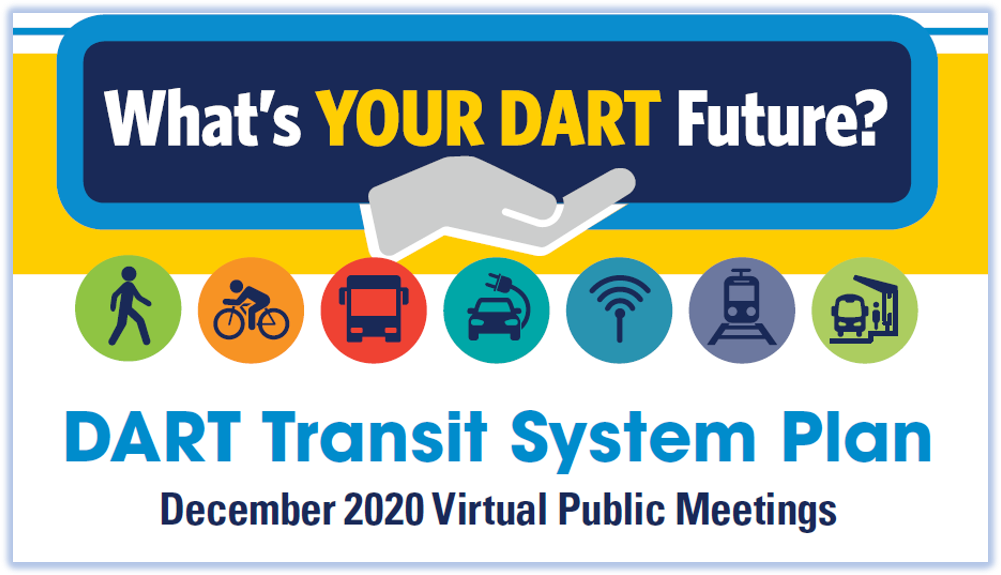 What's YOUR DART Future?

DART Transit System Plan

December 2020 Virtual Public Meetings